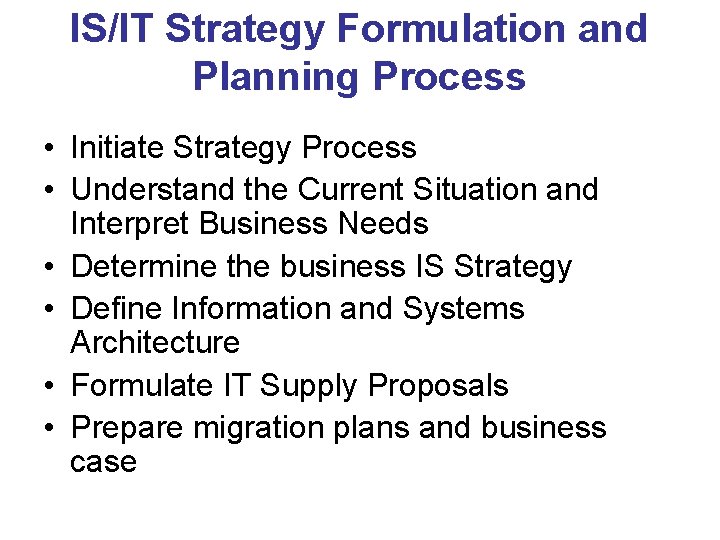 IS/IT Strategy Formulation and Planning Process

• Initiate Strategy Process
• Understand the Current Situation and Interpret Business Needs
• Determine the business IS Strategy
• Define Information and Systems Architecture
• Formulate IT Supply Proposals
• Prepare migration plans and business case